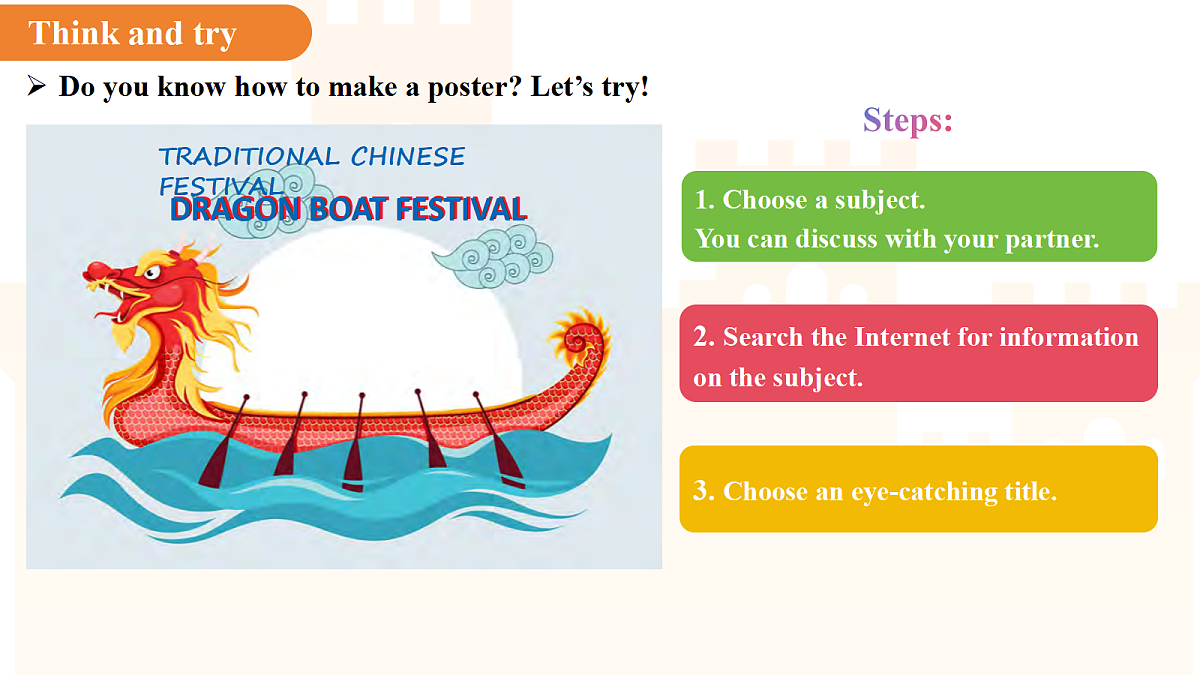 Think and try

➢ Do you know how to make a poster? Let's try!

TRADITIONAL CHINESE FESTIVAL
DRAGON BOAT FESTIVAL

Steps:

1. Choose a subject.
You can discuss with your partner.

2. Search the Internet for information on the subject.

3. Choose an eye-catching title.